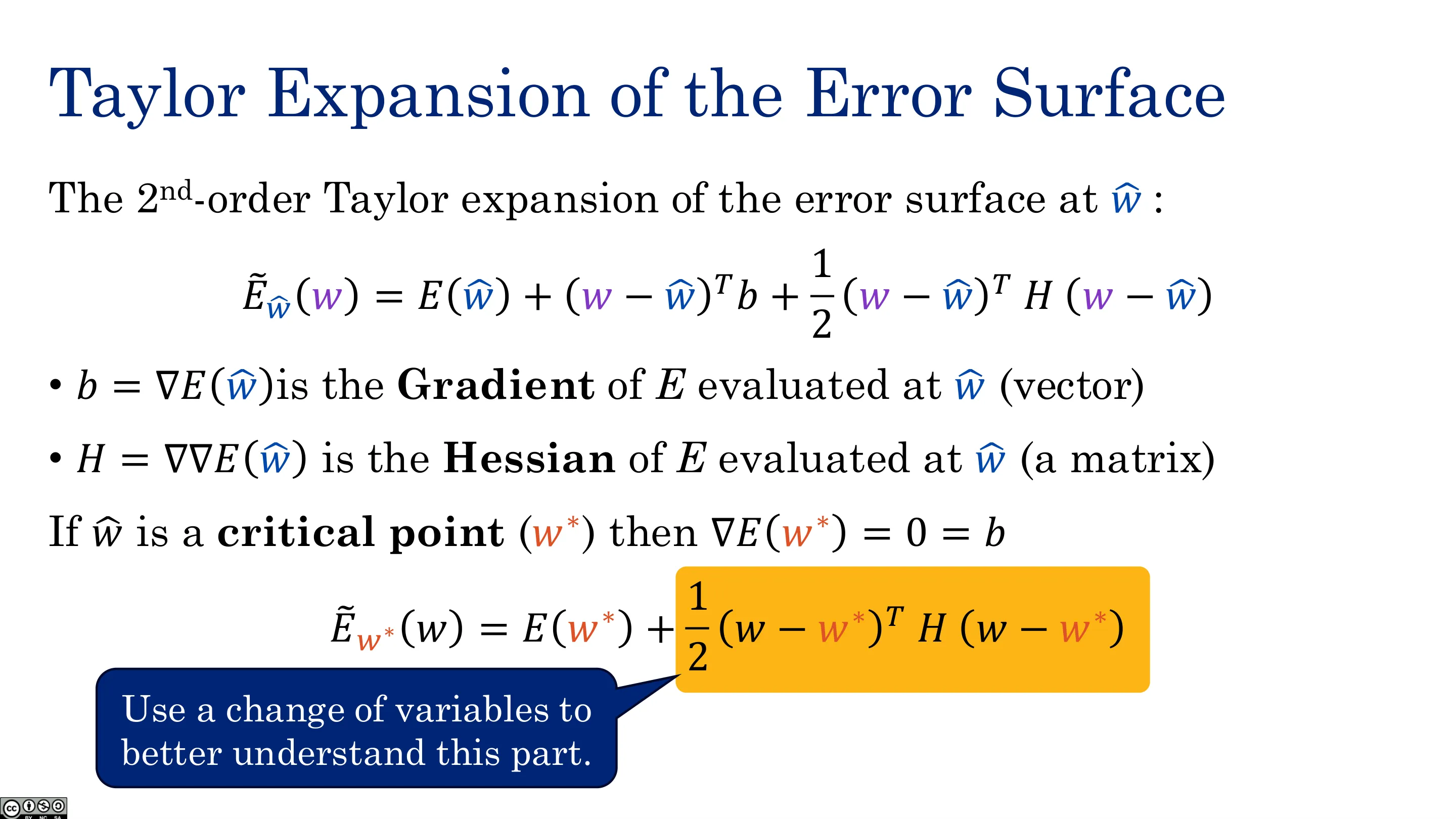 Taylor Expansion of the Error Surface

The 2nd-order Taylor expansion of the error surface at $\hat{w}$ :

$\tilde{E}_{\hat{w}}(w) = E(\hat{w}) + (w - \hat{w})^T b + \frac{1}{2}(w - \hat{w})^T H (w - \hat{w})$

• $b = \nabla E(\hat{w})$is the Gradient of $E$ evaluated at $\hat{w}$ (vector)

• $H = \nabla\nabla E(\hat{w})$ is the Hessian of $E$ evaluated at $\hat{w}$ (a matrix)

If $\hat{w}$ is a critical point ($w^*$) then $\nabla E(w^*) = 0 = b$

$\tilde{E}_{w^*}(w) = E(w^*) + \frac{1}{2}(w - w^*)^T H (w - w^*)$

Use a change of variables to better understand this part.